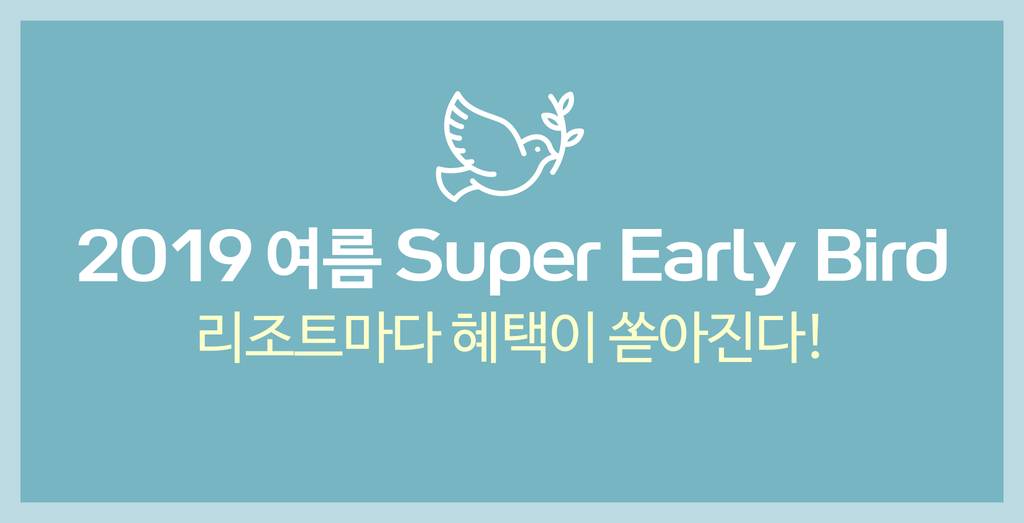 2019 여름 Super Early Bird
리조트마다 혜택이 쏟아진다!